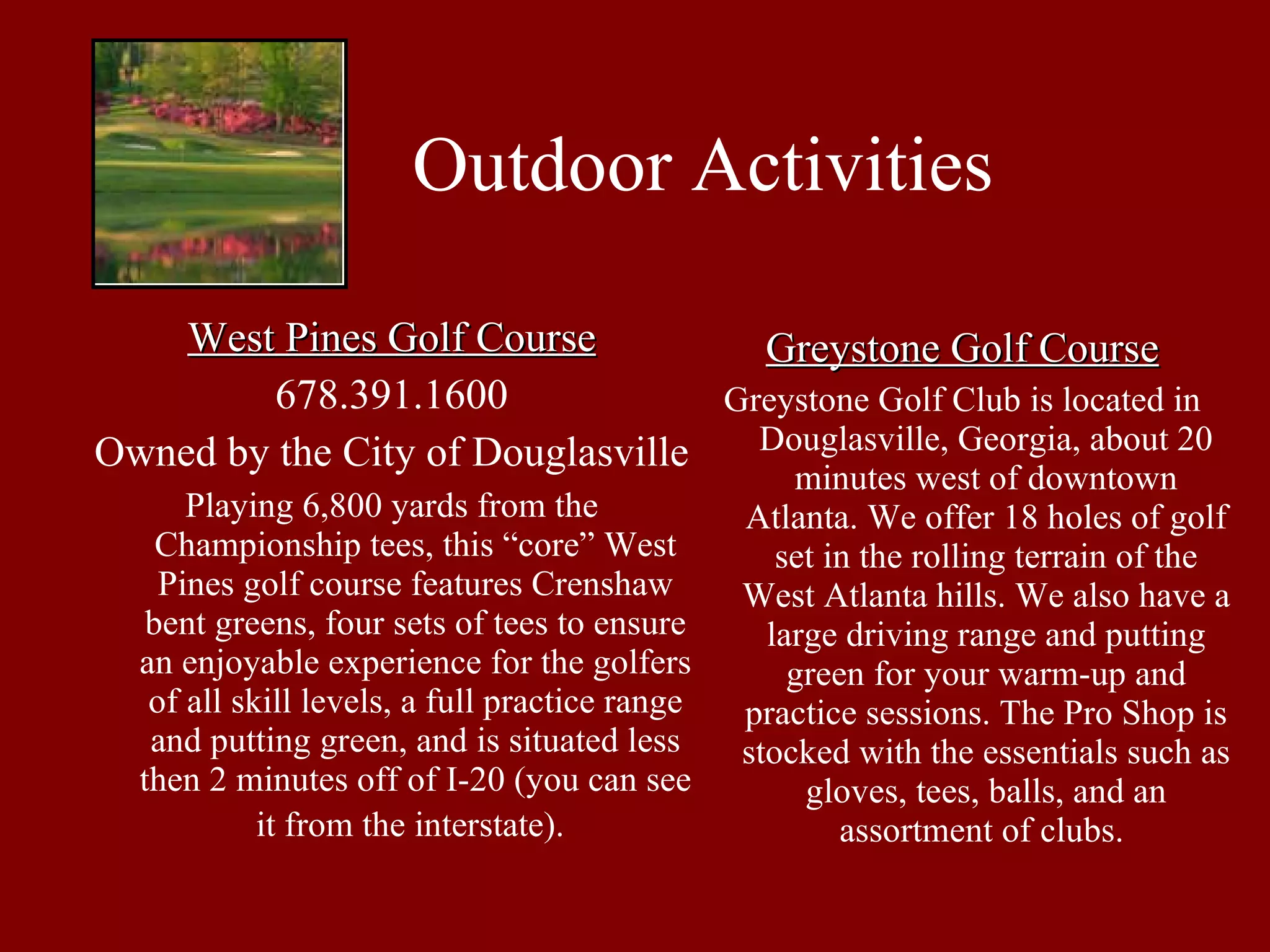 Outdoor Activities

West Pines Golf Course

678.391.1600

Owned by the City of Douglasville

Playing 6,800 yards from the Championship tees, this “core” West Pines golf course features Crenshaw bent greens, four sets of tees to ensure an enjoyable experience for the golfers of all skill levels, a full practice range and putting green, and is situated less then 2 minutes off of I-20 (you can see it from the interstate).

Greystone Golf Course

Greystone Golf Club is located in Douglasville, Georgia, about 20 minutes west of downtown Atlanta. We offer 18 holes of golf set in the rolling terrain of the West Atlanta hills. We also have a large driving range and putting green for your warm-up and practice sessions. The Pro Shop is stocked with the essentials such as gloves, tees, balls, and an assortment of clubs.